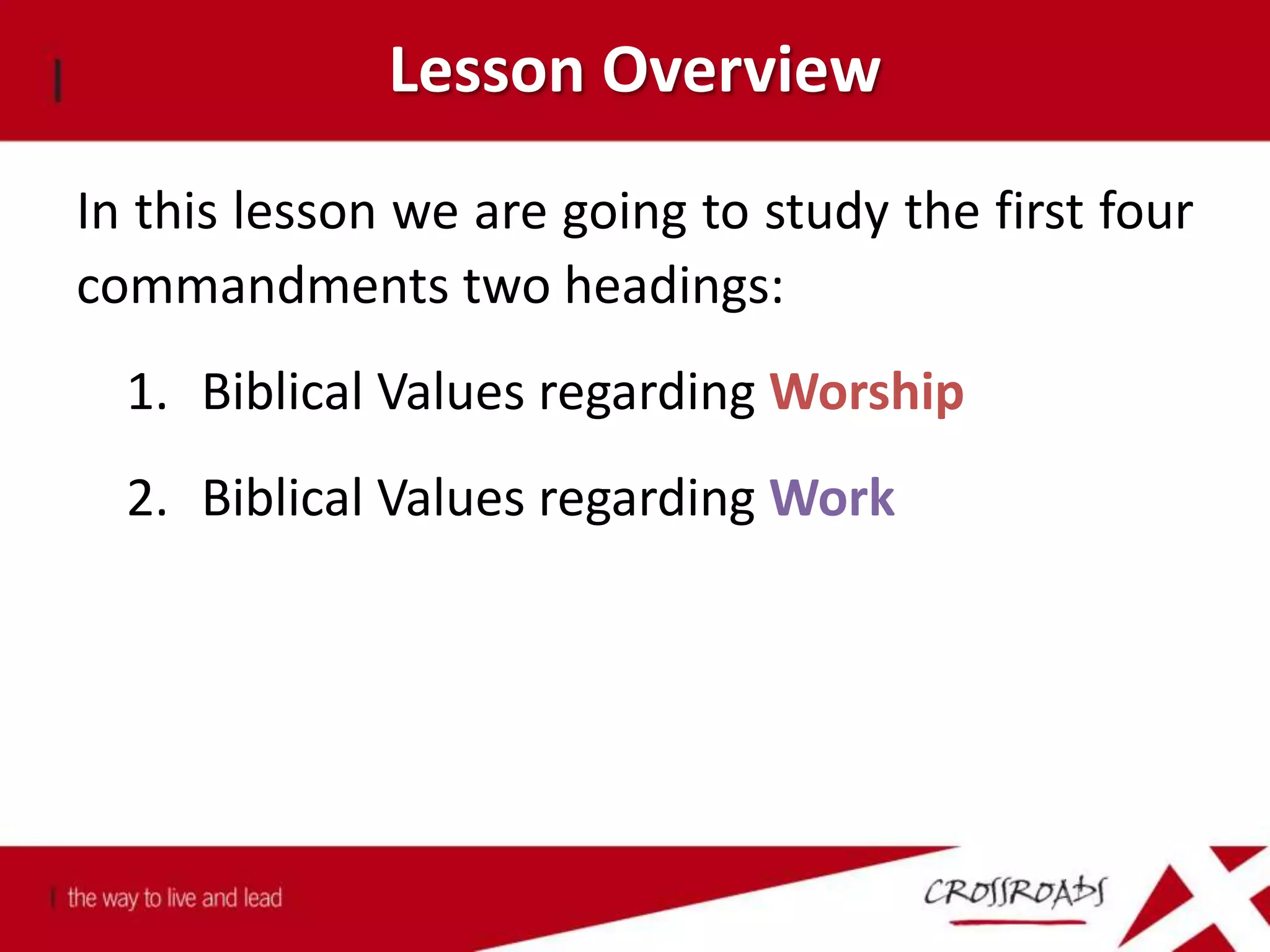 Lesson Overview

In this lesson we are going to study the first four commandments two headings:

1. Biblical Values regarding Worship

2. Biblical Values regarding Work

the way to live and lead

CROSSROADS